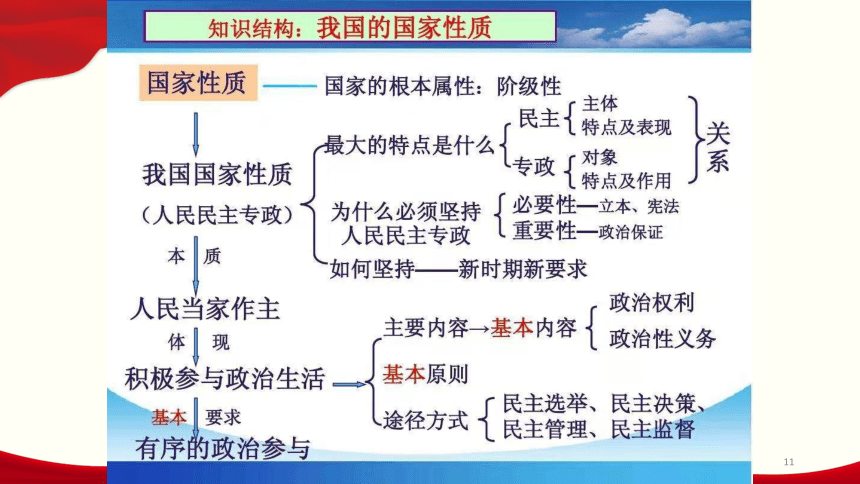 知识结构：我国的国家性质

国家性质 —— 国家的根本属性：阶级性

我国国家性质
（人民民主专政）

最大的特点是什么
民主 主体 特点及表现
专政 对象 特点及作用
关系

为什么必须坚持人民民主专政
必要性—立本、宪法
重要性—政治保证

如何坚持——新时期新要求

本 质

人民当家作主

体 现

积极参与政治生活

主要内容→基本内容 政治权利 政治性义务

基本原则

途径方式 民主选举、民主决策、民主管理、民主监督

基本 要求

有序的政治参与

11